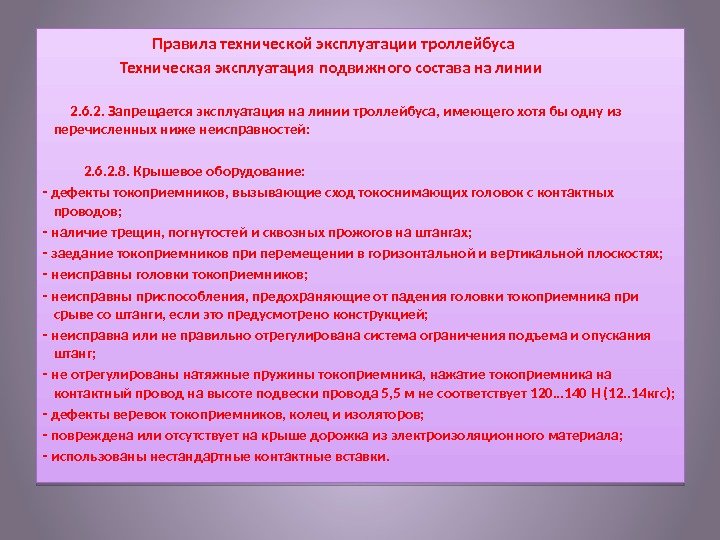 Правила технической эксплуатации троллейбуса
Техническая эксплуатация подвижного состава на линии

2.6.2. Запрещается эксплуатация на линии троллейбуса, имеющего хотя бы одну из перечисленных ниже неисправностей:

2.6.2.8. Крышевое оборудование:
- дефекты токоприемников, вызывающие сход токоснимающих головок с контактных проводов;
- наличие трещин, погнутостей и сквозных прожогов на штангах;
- заедание токоприемников при перемещении в горизонтальной и вертикальной плоскостях;
- неисправны головки токоприемников;
- неисправны приспособления, предохраняющие от падения головки токоприемника при срыве со штанги, если это предусмотрено конструкцией;
- неисправна или не правильно отрегулирована система ограничения подъема и опускания штанг;
- не отрегулированы натяжные пружины токоприемника, нажатие токоприемника на контактный провод на высоте подвески провода 5,5 м не соответствует 120…140 Н (12..14кгс);
- дефекты веревок токоприемников, колец и изоляторов;
- повреждена или отсутствует на крыше дорожка из электроизоляционного материала;
- использованы нестандартные контактные вставки.